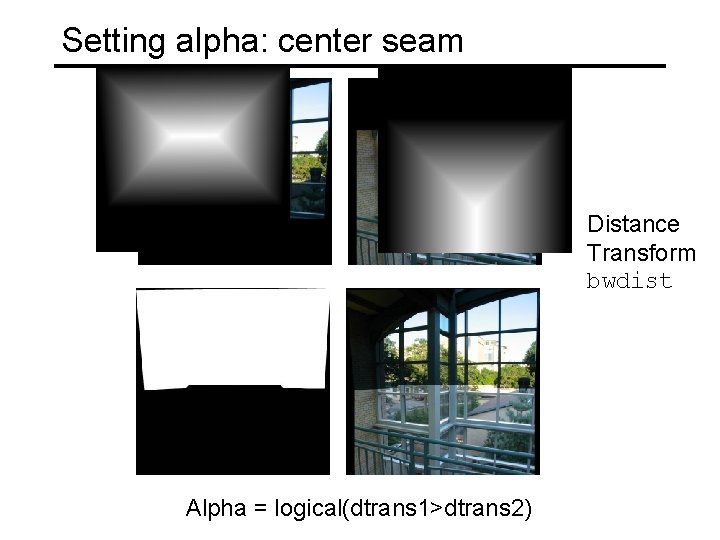 Setting alpha: center seam

Distance Transform
bwdist

Alpha = logical(dtrans1>dtrans2)